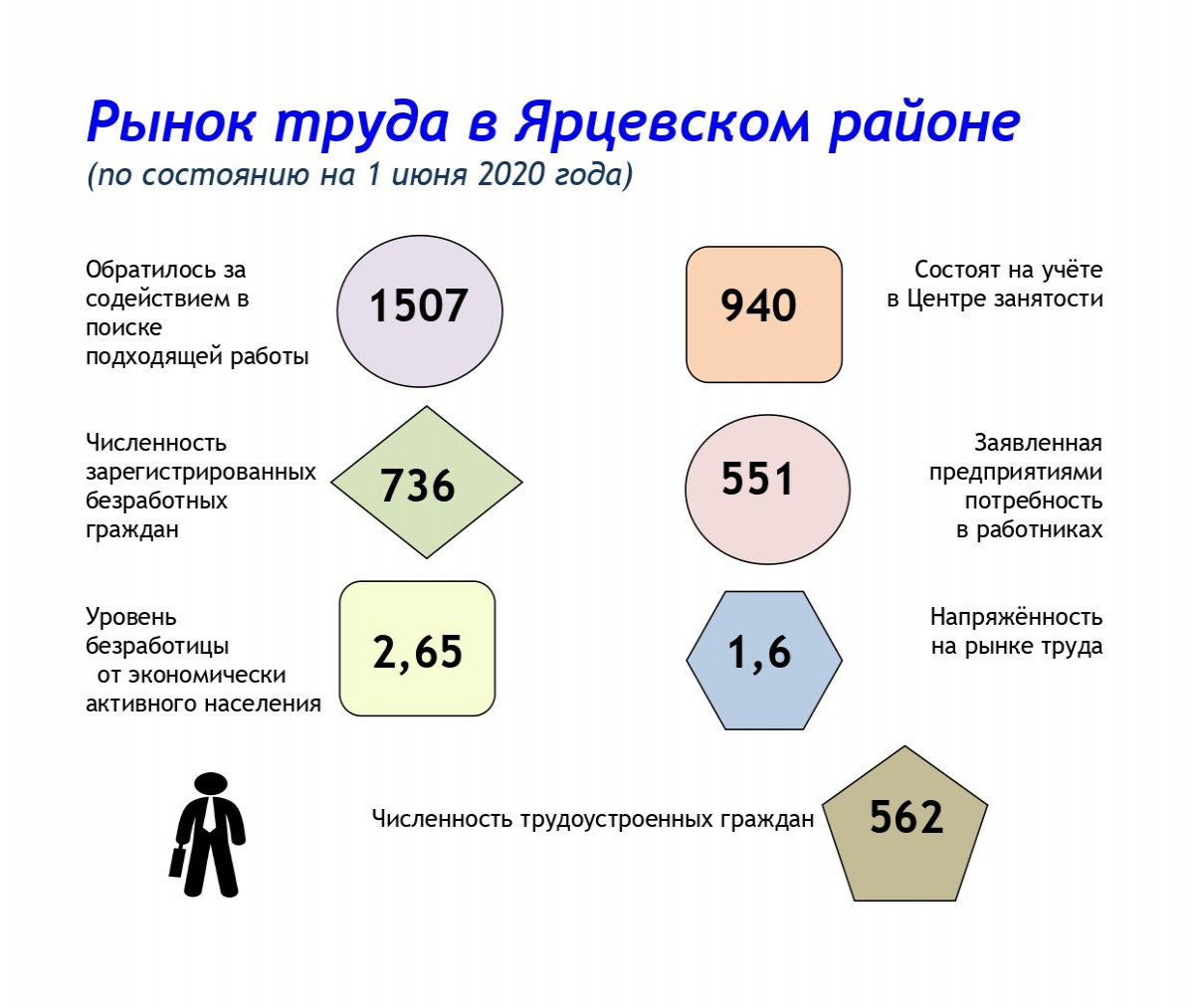 Рынок труда в Ярцевском районе
(по состоянию на 1 июня 2020 года)

Обратилось за содействием в поиске подходящей работы

1507

940

Состоят на учёте в Центре занятости

Численность зарегистрированных безработных граждан

736

551

Заявленная предприятиями потребность в работниках

Уровень безработицы от экономически активного населения

2,65

1,6

Напряжённость на рынке труда

Численность трудоустроенных граждан

562